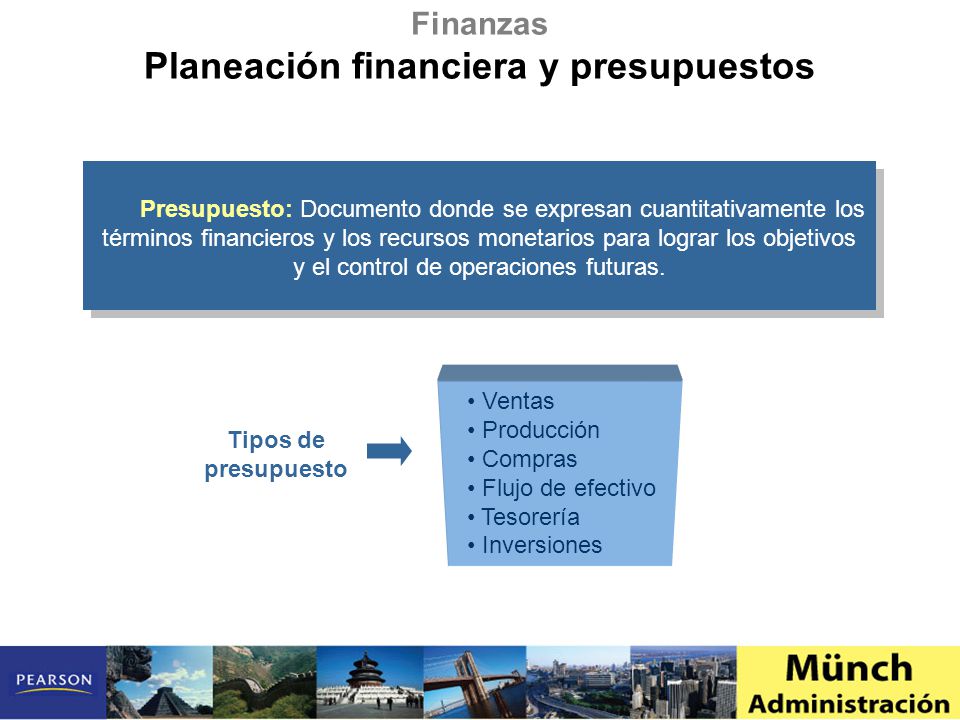 Finanzas
Planeación financiera y presupuestos

Presupuesto: Documento donde se expresan cuantitativamente los términos financieros y los recursos monetarios para lograr los objetivos y el control de operaciones futuras.

Tipos de presupuesto

• Ventas
• Producción
• Compras
• Flujo de efectivo
• Tesorería
• Inversiones

PEARSON

Münch
Administración